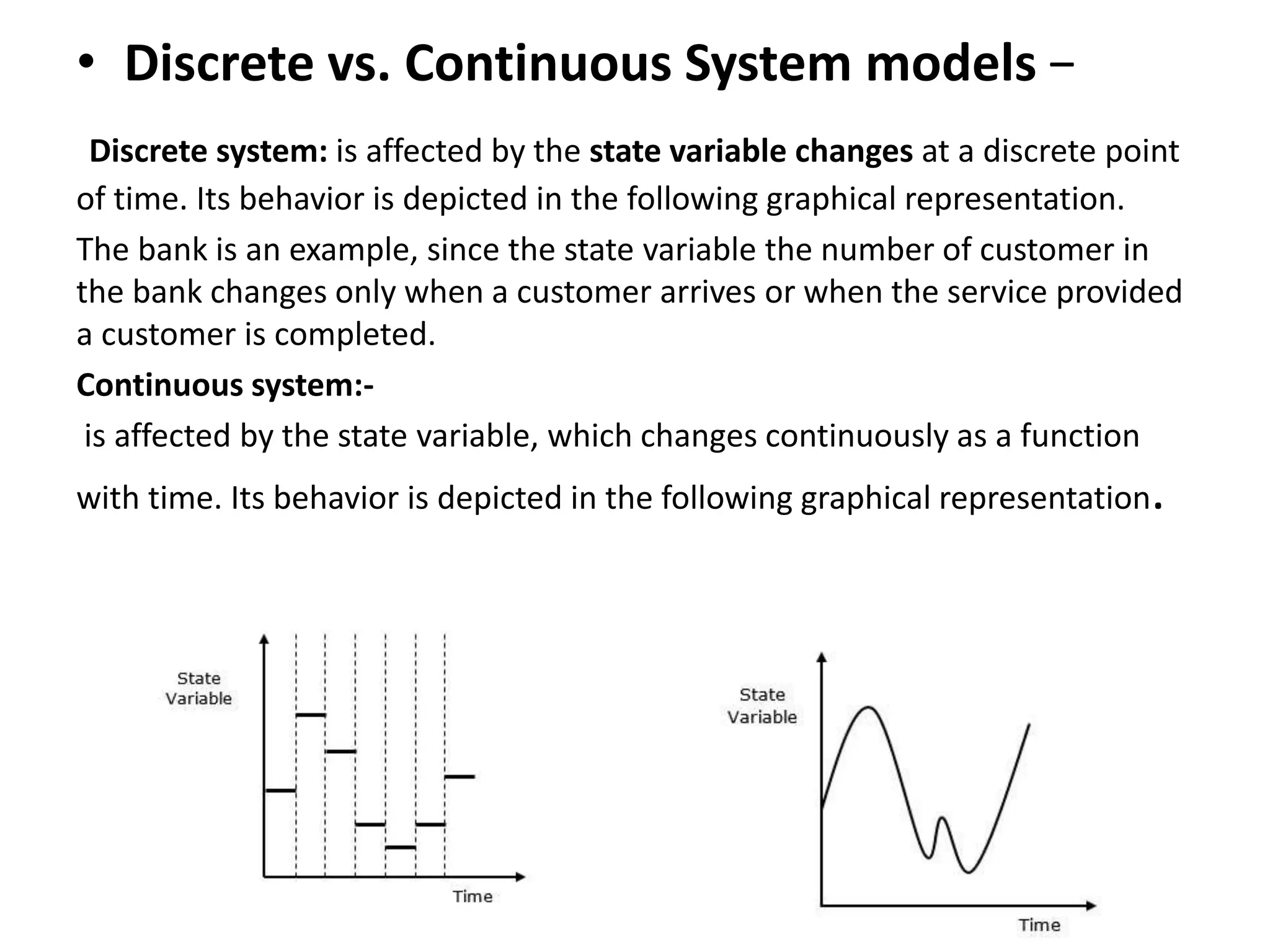 • Discrete vs. Continuous System models –

Discrete system: is affected by the state variable changes at a discrete point of time. Its behavior is depicted in the following graphical representation.

The bank is an example, since the state variable the number of customer in the bank changes only when a customer arrives or when the service provided a customer is completed.

Continuous system:-

is affected by the state variable, which changes continuously as a function with time. Its behavior is depicted in the following graphical representation.

State Variable

Time

State Variable

Time